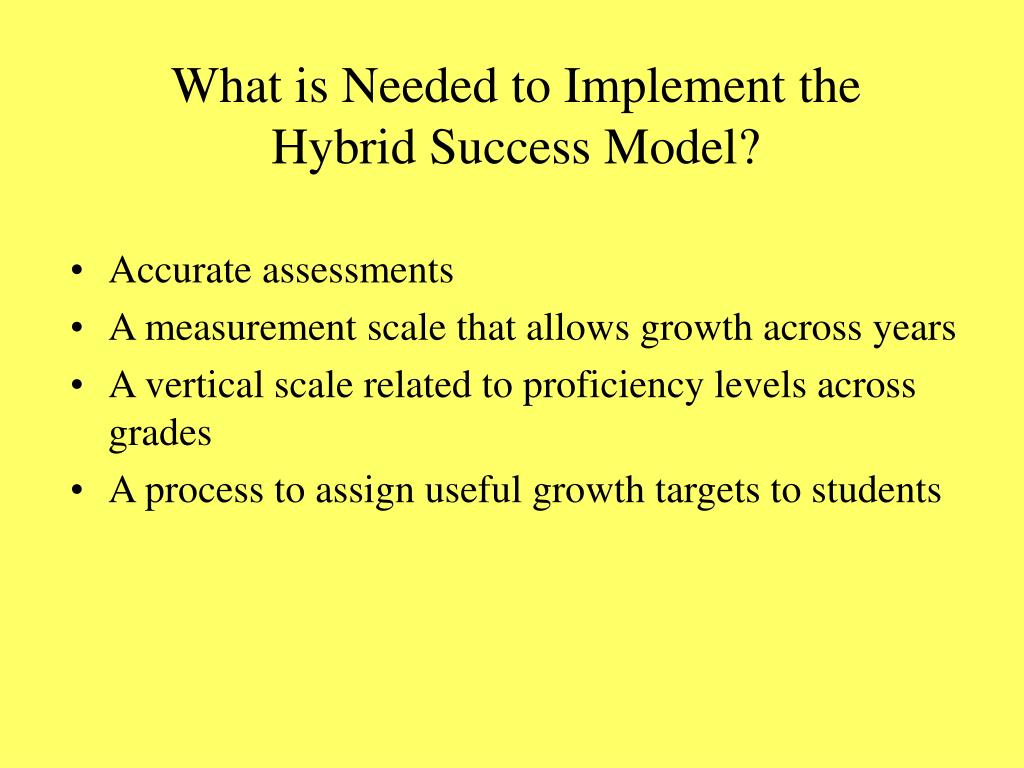 What is Needed to Implement the Hybrid Success Model?

• Accurate assessments
• A measurement scale that allows growth across years
• A vertical scale related to proficiency levels across grades
• A process to assign useful growth targets to students